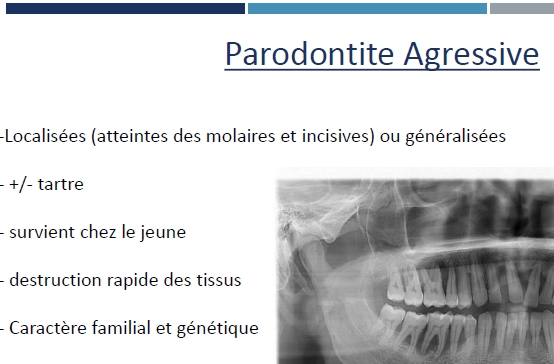 Parodontite Agressive

-Localisées (atteintes des molaires et incisives) ou généralisées

- +/- tartre

- survient chez le jeune

- destruction rapide des tissus

- Caractère familial et génétique